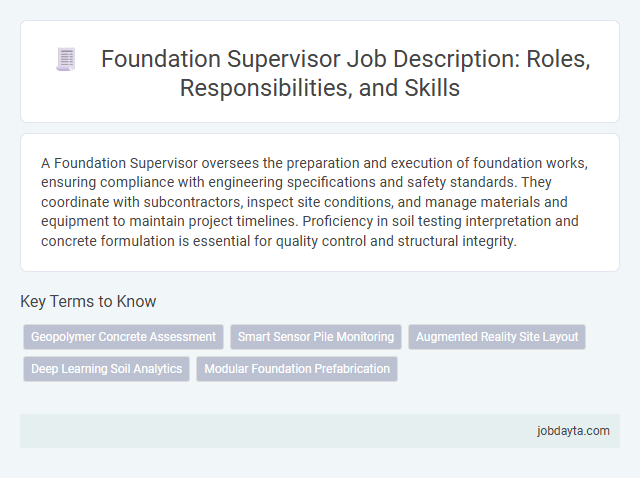 Foundation Supervisor Job Description: Roles, Responsibilities, and Skills

A Foundation Supervisor oversees the preparation and execution of foundation works, ensuring compliance with engineering specifications and safety standards. They coordinate with subcontractors, inspect site conditions, and manage materials and equipment to maintain project timelines. Proficiency in soil testing interpretation and concrete formulation is essential for quality control and structural integrity.

Key Terms to Know

Geopolymer Concrete Assessment

Smart Sensor Pile Monitoring

Augmented Reality Site Layout

Deep Learning Soil Analytics

Modular Foundation Prefabrication

jobdayta.com